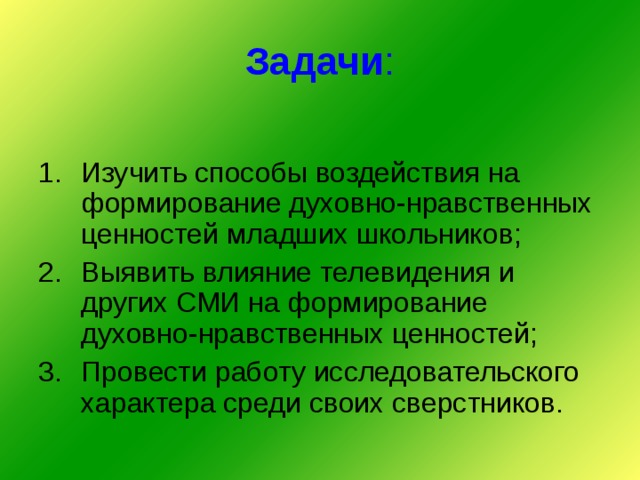 Задачи:

1. Изучить способы воздействия на формирование духовно-нравственных ценностей младших школьников;
2. Выявить влияние телевидения и других СМИ на формирование духовно-нравственных ценностей;
3. Провести работу исследовательского характера среди своих сверстников.